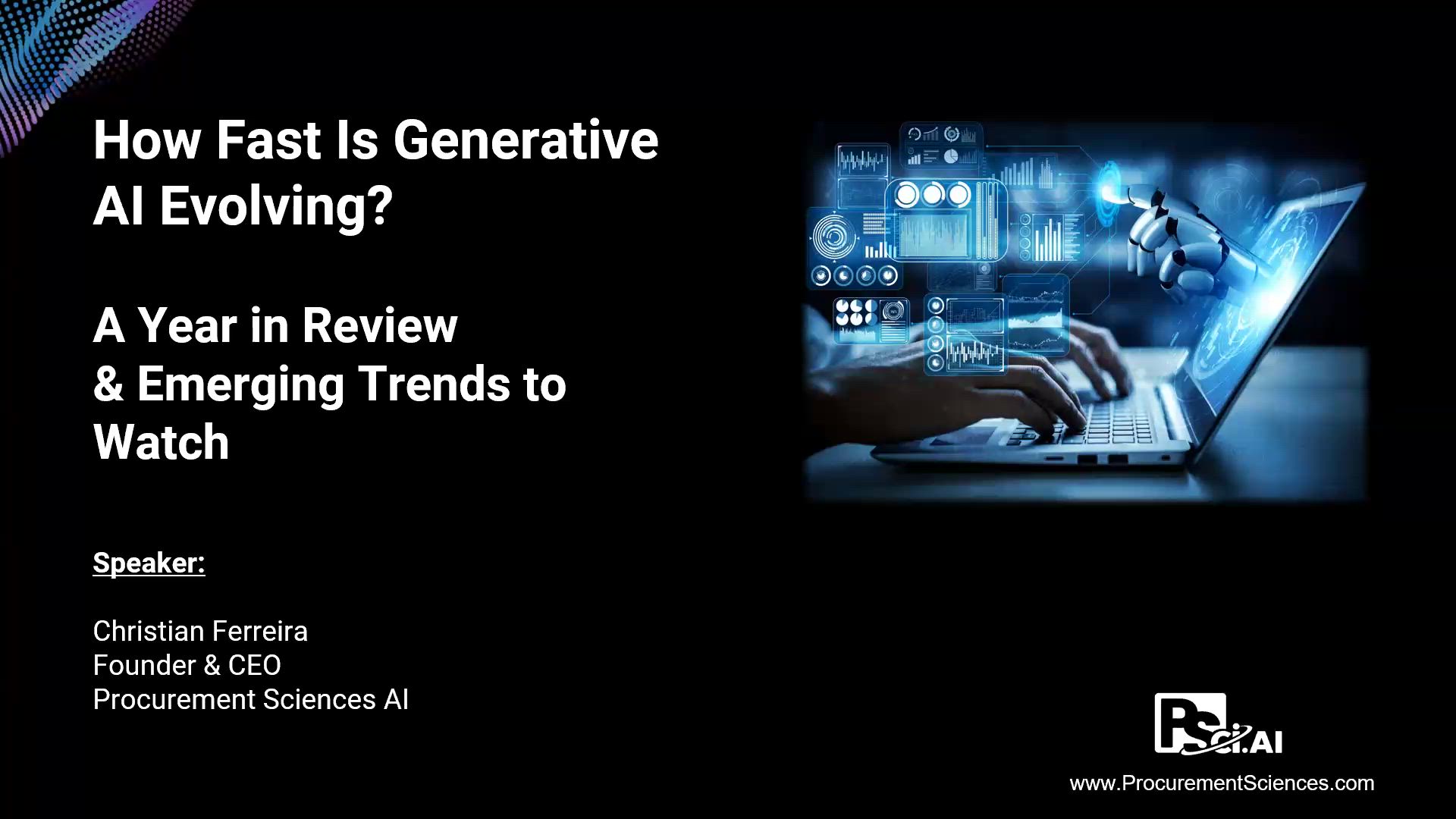 How Fast Is Generative AI Evolving?

A Year in Review & Emerging Trends to Watch

Speaker:

Christian Ferreira
Founder & CEO
Procurement Sciences AI

PSci.AI

www.ProcurementSciences.com